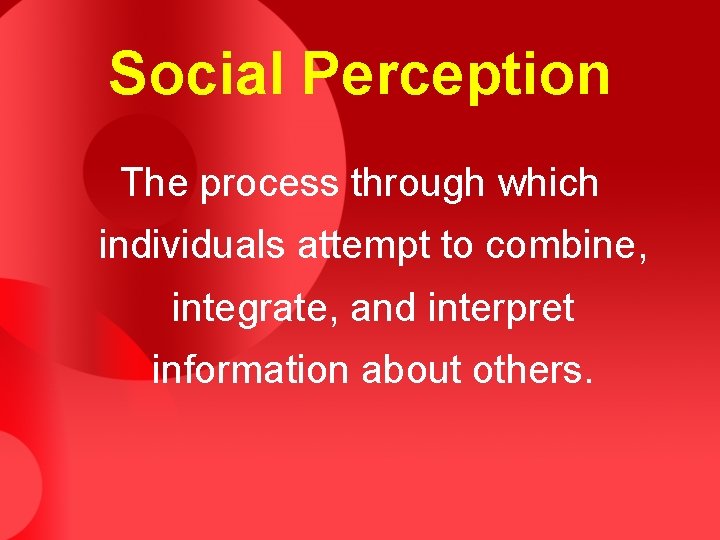 Social Perception

The process through which individuals attempt to combine, integrate, and interpret information about others.